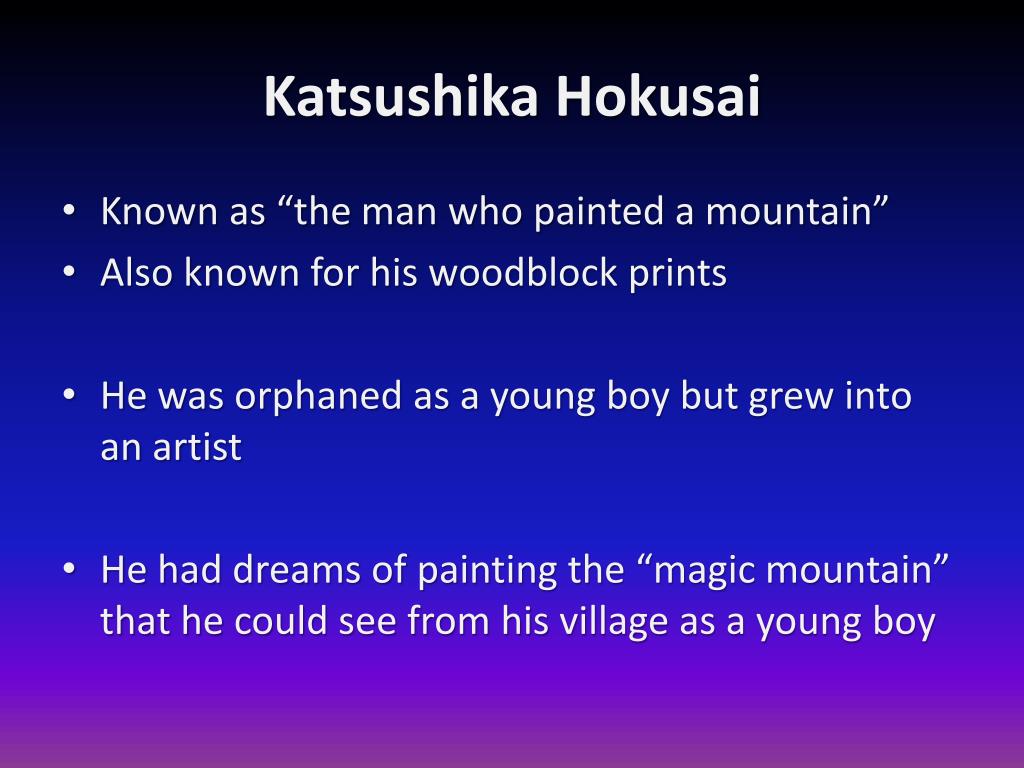 Katsushika Hokusai

• Known as “the man who painted a mountain”
• Also known for his woodblock prints

• He was orphaned as a young boy but grew into an artist

• He had dreams of painting the “magic mountain” that he could see from his village as a young boy